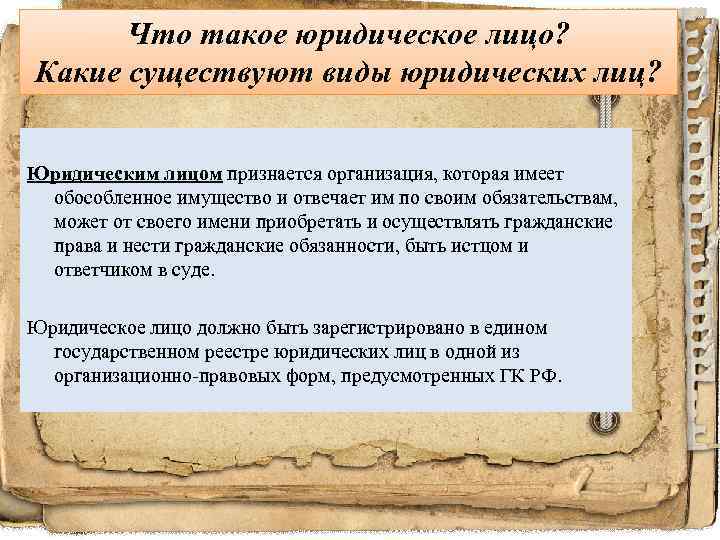 Что такое юридическое лицо?
Какие существуют виды юридических лиц?

Юридическим лицом признается организация, которая имеет обособленное имущество и отвечает им по своим обязательствам, может от своего имени приобретать и осуществлять гражданские права и нести гражданские обязанности, быть истцом и ответчиком в суде.

Юридическое лицо должно быть зарегистрировано в едином государственном реестре юридических лиц в одной из организационно-правовых форм, предусмотренных ГК РФ.